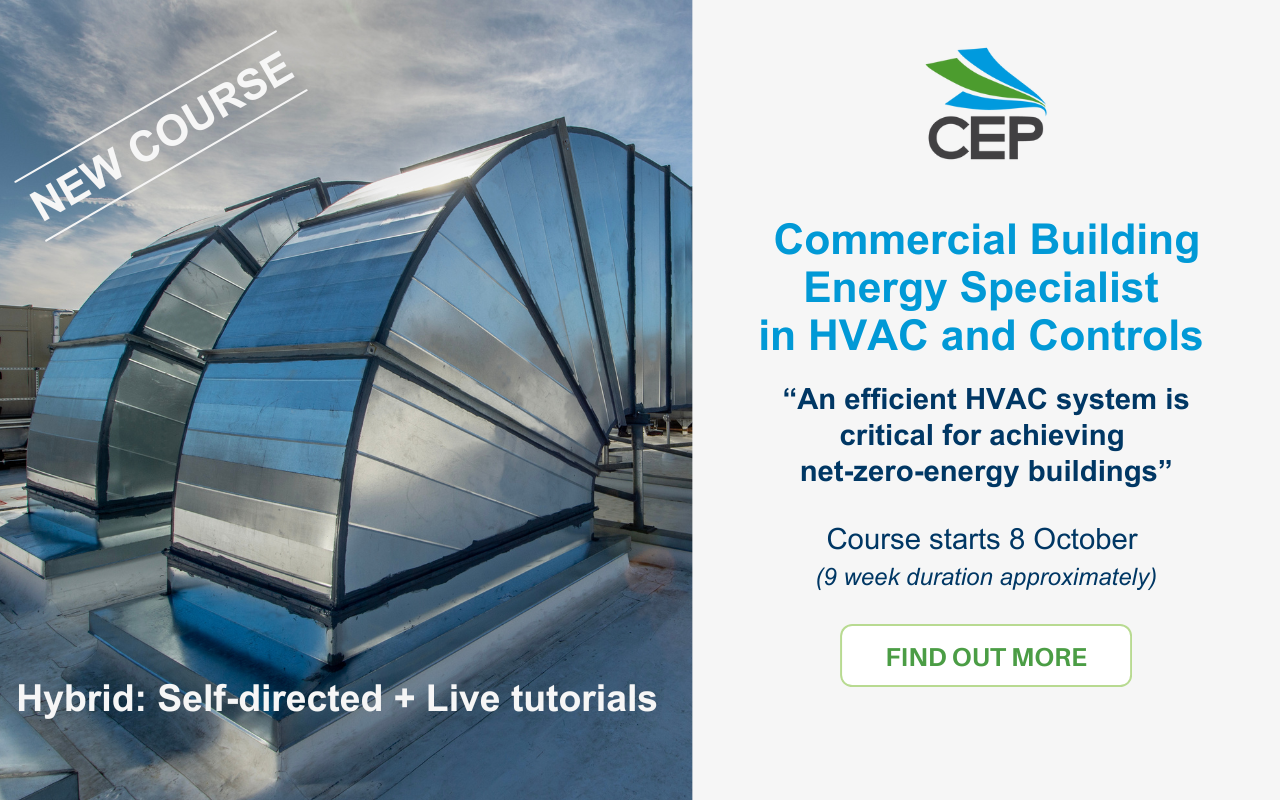 NEW COURSE

Hybrid: Self-directed + Live tutorials

CEP

Commercial Building Energy Specialist in HVAC and Controls

“An efficient HVAC system is critical for achieving net-zero-energy buildings”

Course starts 8 October
(9 week duration approximately)

FIND OUT MORE